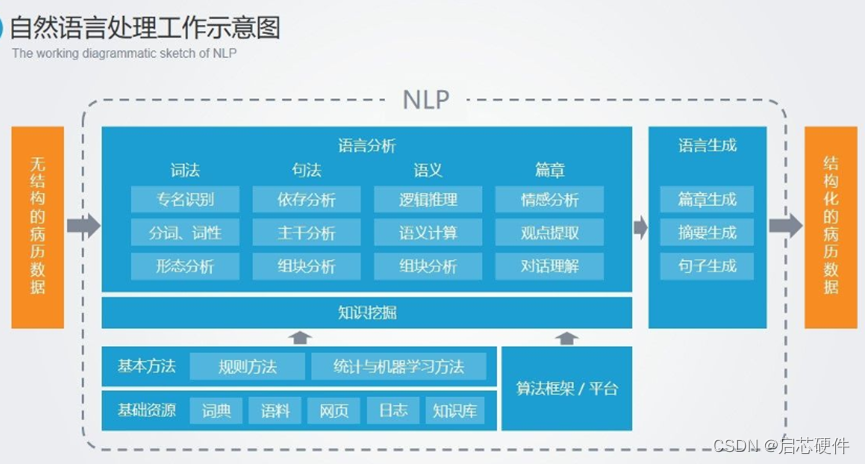 自然语言处理工作示意图
The working diagrammatic sketch of NLP

NLP

无结构的病历数据

语言分析
词法
专名识别
分词、词性
形态分析
句法
依存分析
主干分析
组块分析
语义
逻辑推理
语义计算
组块分析
篇章
情感分析
观点提取
对话理解

知识挖掘

基本方法
规则方法
统计与机器学习方法
基础资源
词典
语料
网页
日志
知识库

算法框架 / 平台

语言生成
篇章生成
摘要生成
句子生成

结构化的病历数据

CSDN @启芯硬件